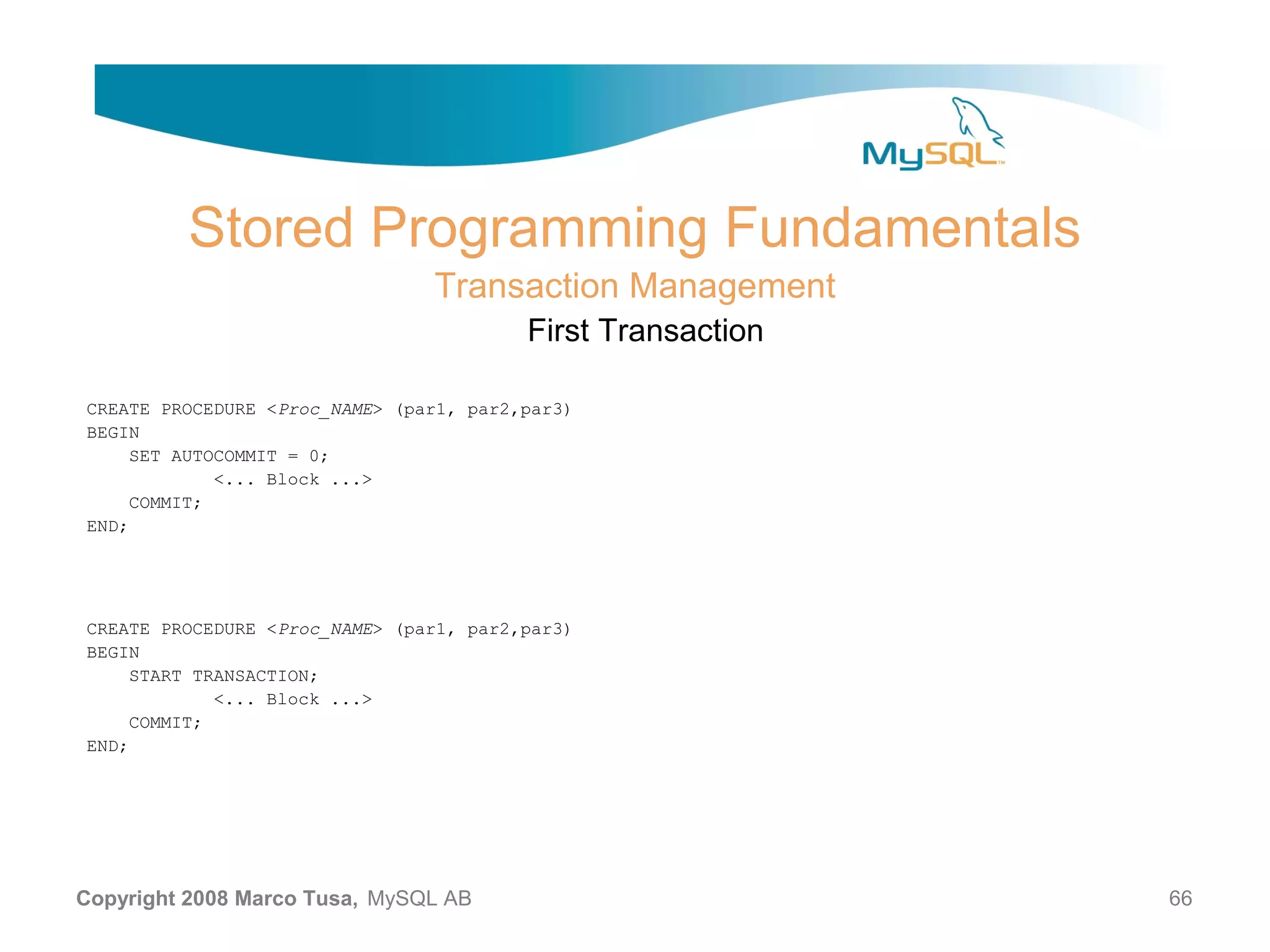 MySQL™

Stored Programming Fundamentals

Transaction Management

First Transaction

CREATE PROCEDURE <Proc_NAME> (par1, par2,par3)
BEGIN
    SET AUTOCOMMIT = 0;
            <... Block ...>
    COMMIT;
END;

CREATE PROCEDURE <Proc_NAME> (par1, par2,par3)
BEGIN
    START TRANSACTION;
            <... Block ...>
    COMMIT;
END;

Copyright 2008 Marco Tusa, MySQL AB

66